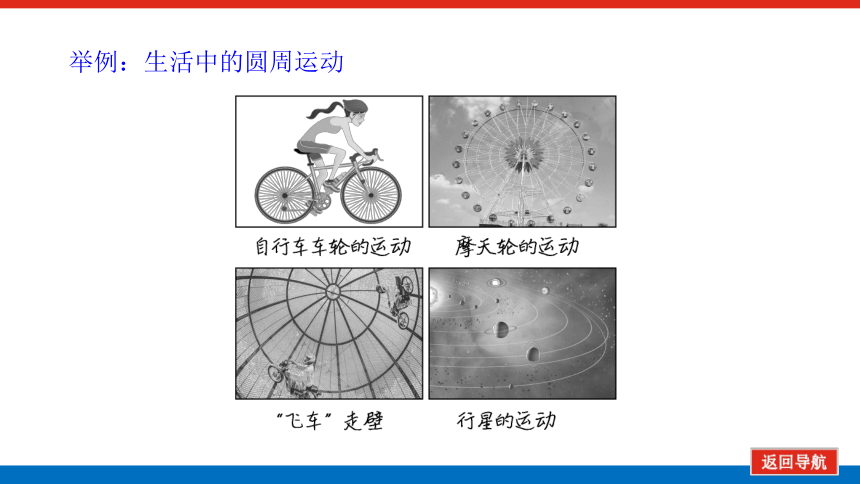 举例：生活中的圆周运动

自行车车轮的运动

摩天轮的运动

“飞车”走壁

行星的运动

返回导航